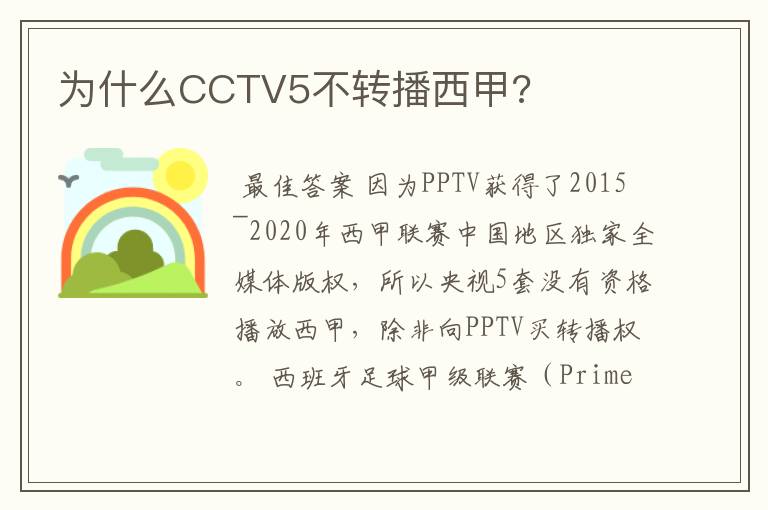 为什么CCTV5不转播西甲?

最佳答案 因为PPTV获得了2015¯2020年西甲联赛中国地区独家全媒体版权，所以央视5套没有资格播放西甲，除非向PPTV买转播权。 西班牙足球甲级联赛（Prime